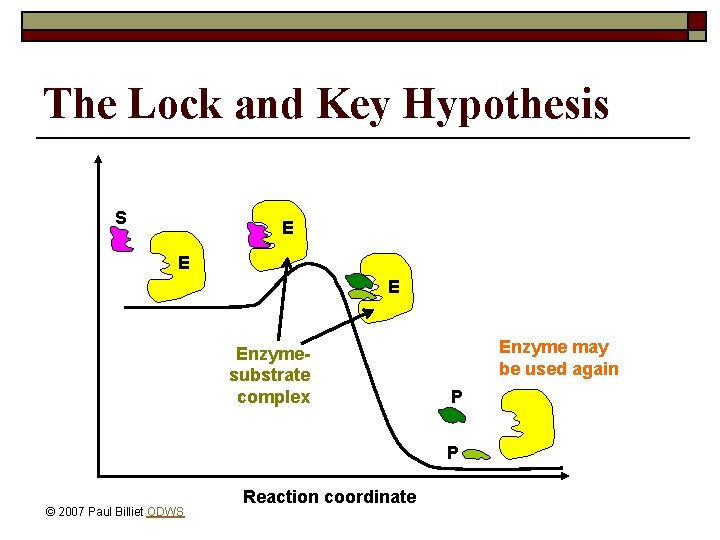 The Lock and Key Hypothesis

S

E

E

E

Enzyme-substrate complex

Enzyme may be used again

P

P

Reaction coordinate

© 2007 Paul Billiet ODWS